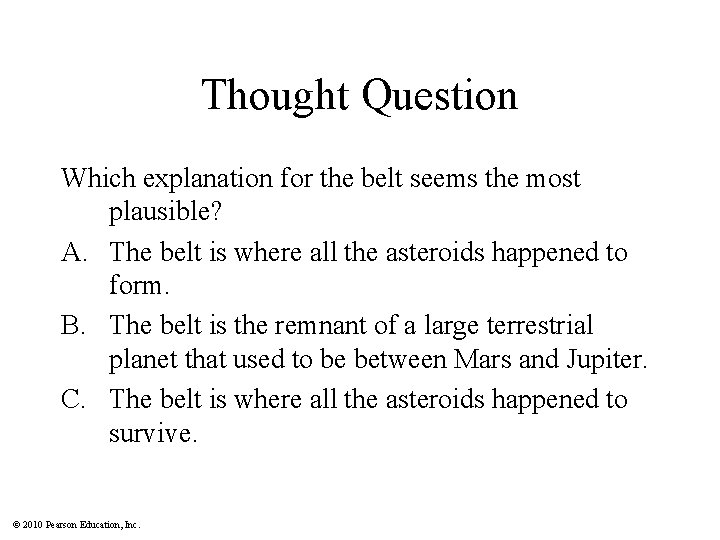 Thought Question

Which explanation for the belt seems the most plausible?

A. The belt is where all the asteroids happened to form.

B. The belt is the remnant of a large terrestrial planet that used to be between Mars and Jupiter.

C. The belt is where all the asteroids happened to survive.

© 2010 Pearson Education, Inc.